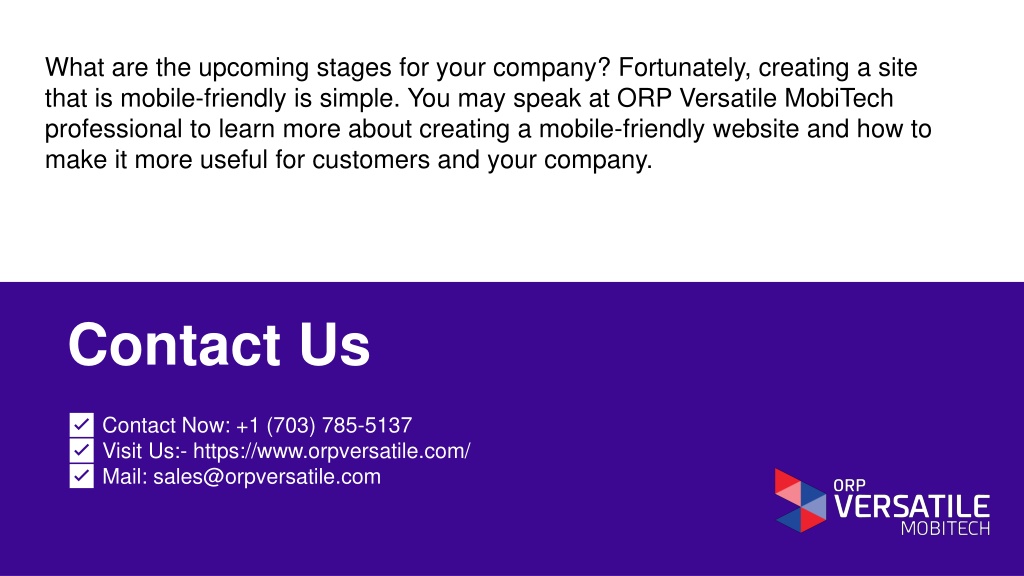 What are the upcoming stages for your company? Fortunately, creating a site that is mobile-friendly is simple. You may speak at ORP Versatile MobiTech professional to learn more about creating a mobile-friendly website and how to make it more useful for customers and your company.

Contact Us

Contact Now: +1 (703) 785-5137
Visit Us:- https://www.orpversatile.com/
Mail: sales@orpversatile.com

ORP
VERSATILE
MOBITECH